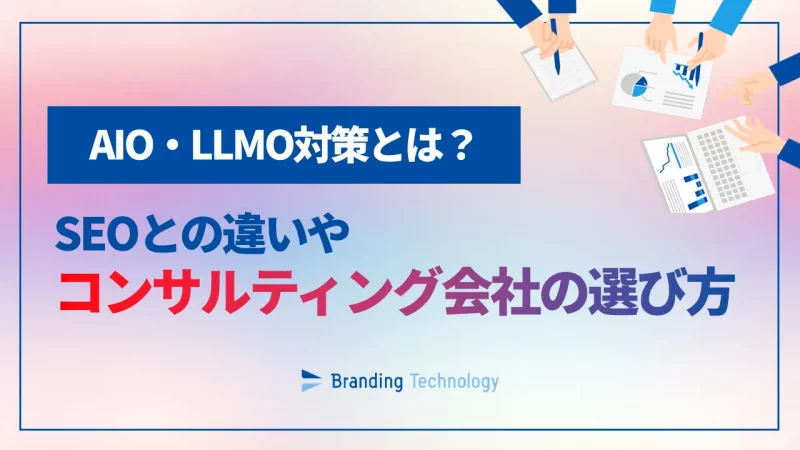 AIO・LLMO対策とは？

SEOとの違いや
コンサルティング会社の選び方

Branding Technology